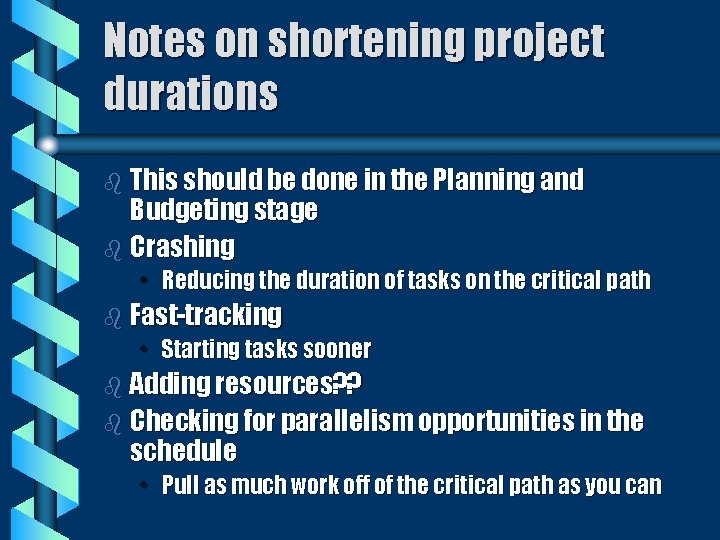 Notes on shortening project durations

This should be done in the Planning and Budgeting stage

Crashing

• Reducing the duration of tasks on the critical path

Fast-tracking

• Starting tasks sooner

Adding resources??

Checking for parallelism opportunities in the schedule

• Pull as much work off of the critical path as you can